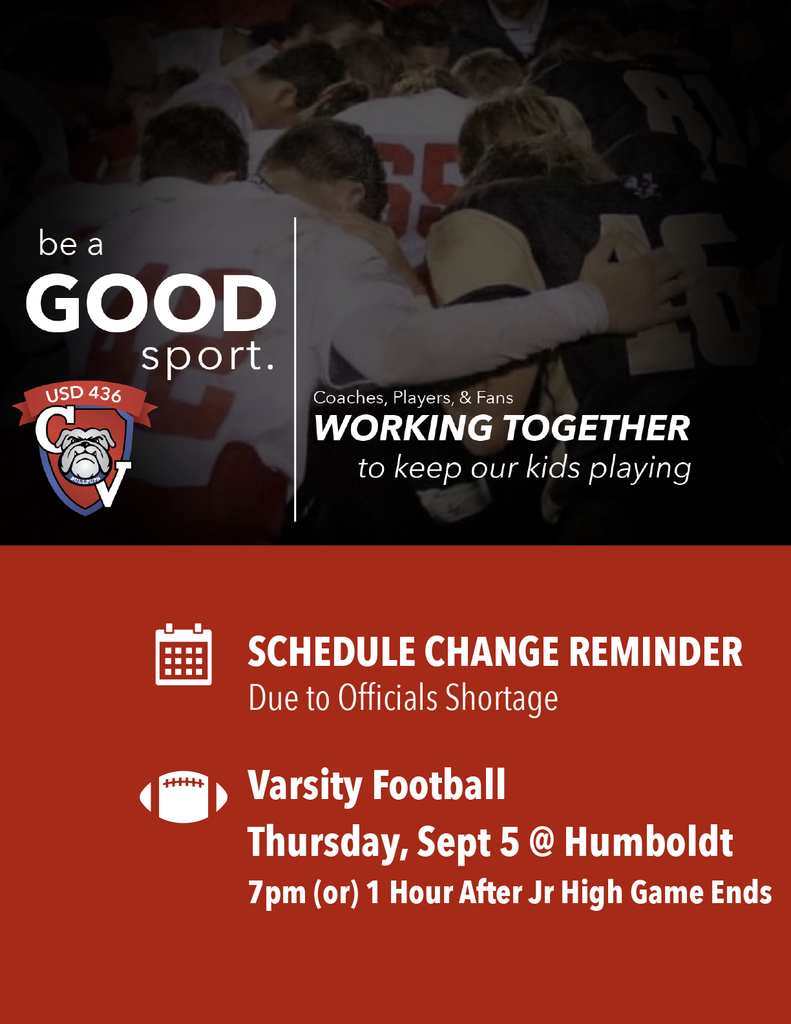 be a
GOOD
sport.

USD 436
CV
BULLPUPS

Coaches, Players, & Fans
WORKING TOGETHER
to keep our kids playing

SCHEDULE CHANGE REMINDER
Due to Officials Shortage

Varsity Football
Thursday, Sept 5 @ Humboldt
7pm (or) 1 Hour After Jr High Game Ends